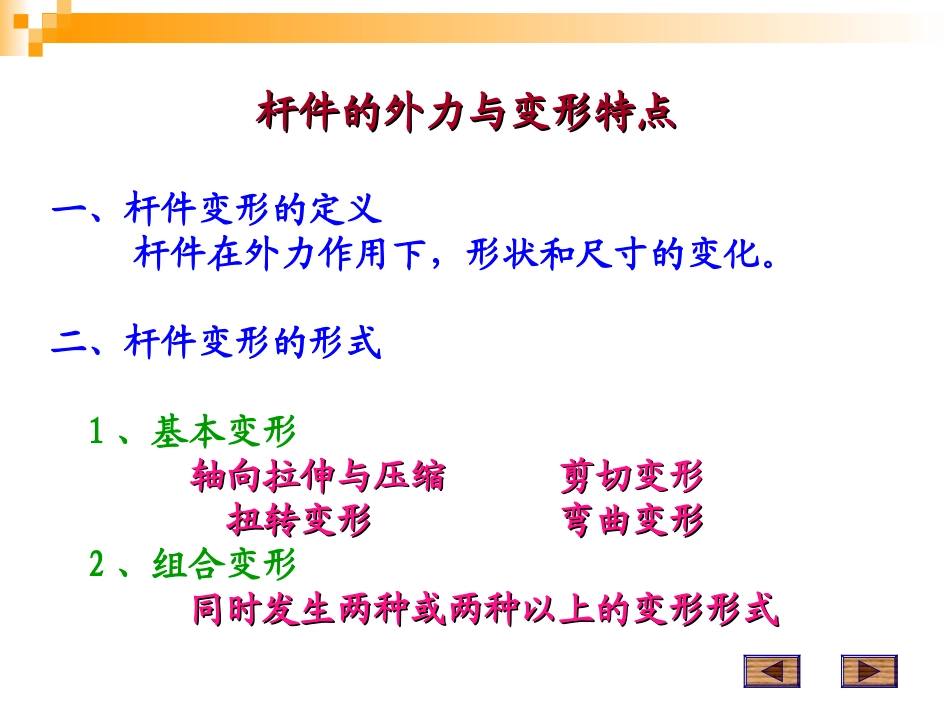 杆件的外力与变形特点

一、杆件变形的定义

杆件在外力作用下，形状和尺寸的变化。

二、杆件变形的形式

1、基本变形

轴向拉伸与压缩　　剪切变形

扭转变形　　弯曲变形

2、组合变形

同时发生两种或两种以上的变形形式